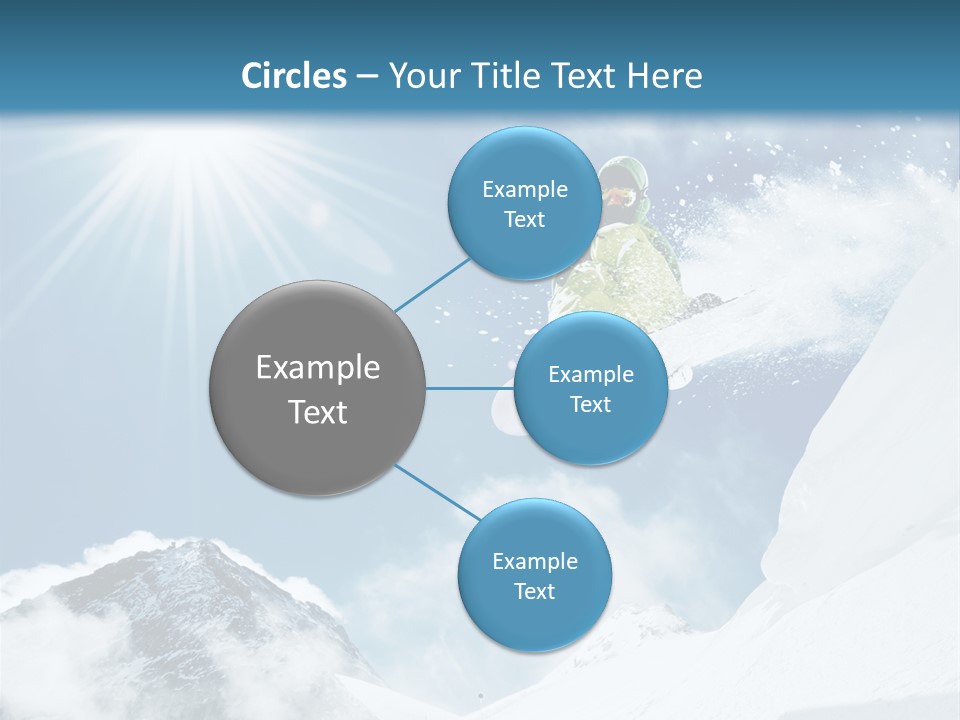 Circles – Your Title Text Here

Example Text

Example Text

Example Text

Example Text